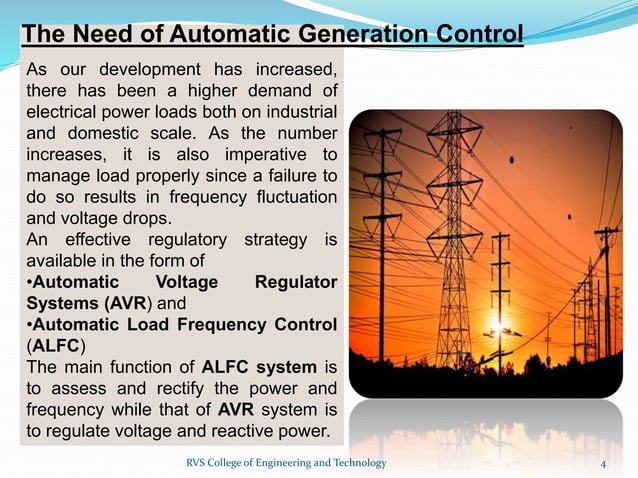 The Need of Automatic Generation Control

As our development has increased, there has been a higher demand of electrical power loads both on industrial and domestic scale. As the number increases, it is also imperative to manage load properly since a failure to do so results in frequency fluctuation and voltage drops.

An effective regulatory strategy is available in the form of

•Automatic Voltage Regulator Systems (AVR) and

•Automatic Load Frequency Control (ALFC)

The main function of ALFC system is to assess and rectify the power and frequency while that of AVR system is to regulate voltage and reactive power.

RVS College of Engineering and Technology

4